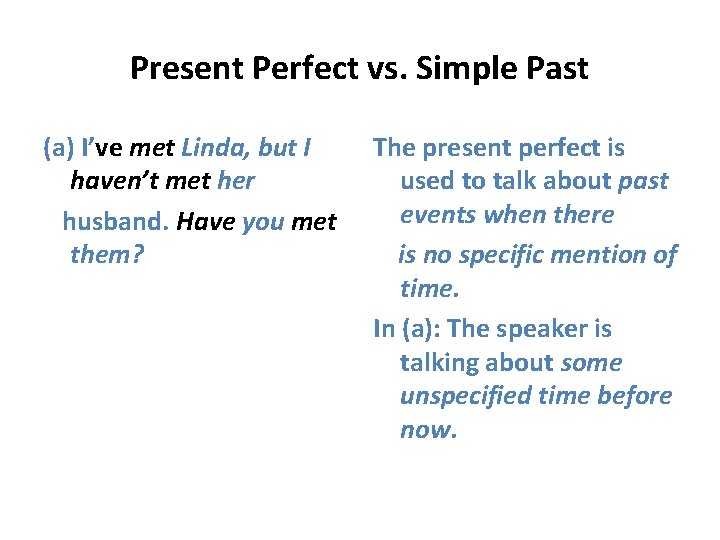 Present Perfect vs. Simple Past

(a) I've met Linda, but I haven't met her husband. Have you met them?

The present perfect is used to talk about past events when there is no specific mention of time.

In (a): The speaker is talking about some unspecified time before now.